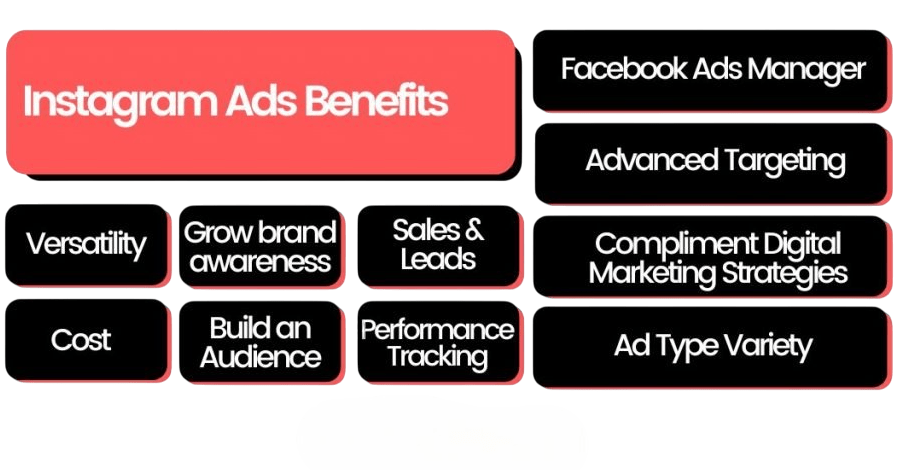 Instagram Ads Benefits

Facebook Ads Manager

Advanced Targeting

Versatility

Grow brand awareness

Sales & Leads

Compliment Digital Marketing Strategies

Cost

Build an Audience

Performance Tracking

Ad Type Variety